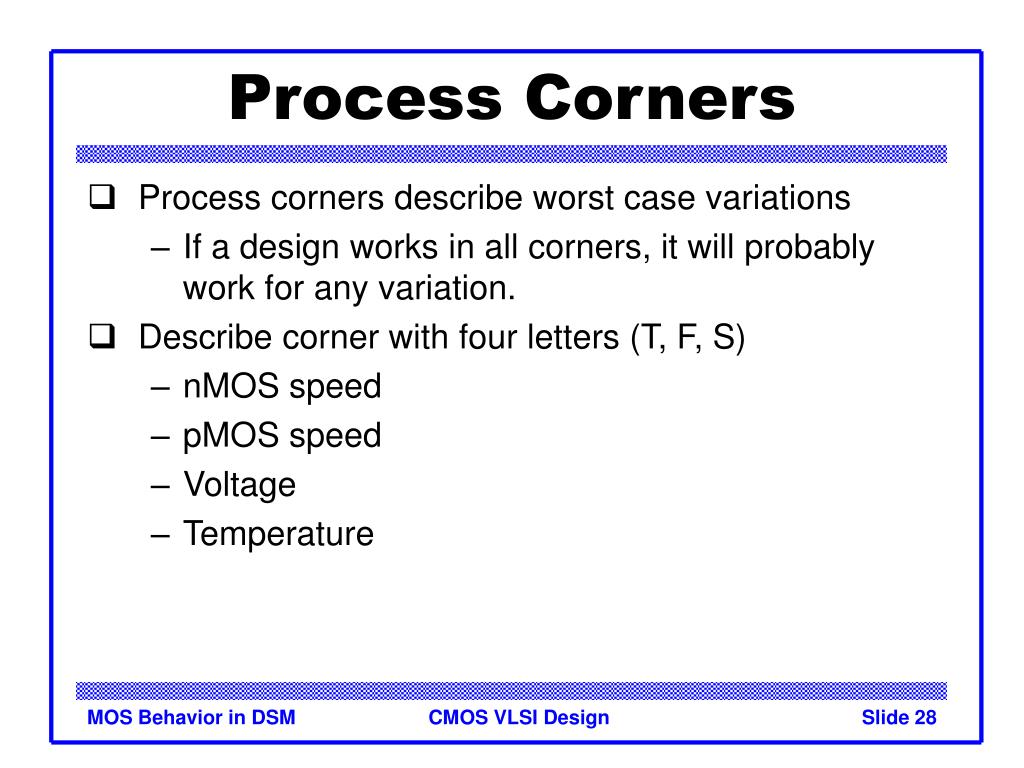 Process Corners

❑ Process corners describe worst case variations
– If a design works in all corners, it will probably work for any variation.

❑ Describe corner with four letters (T, F, S)
– nMOS speed
– pMOS speed
– Voltage
– Temperature

MOS Behavior in DSM
CMOS VLSI Design
Slide 28